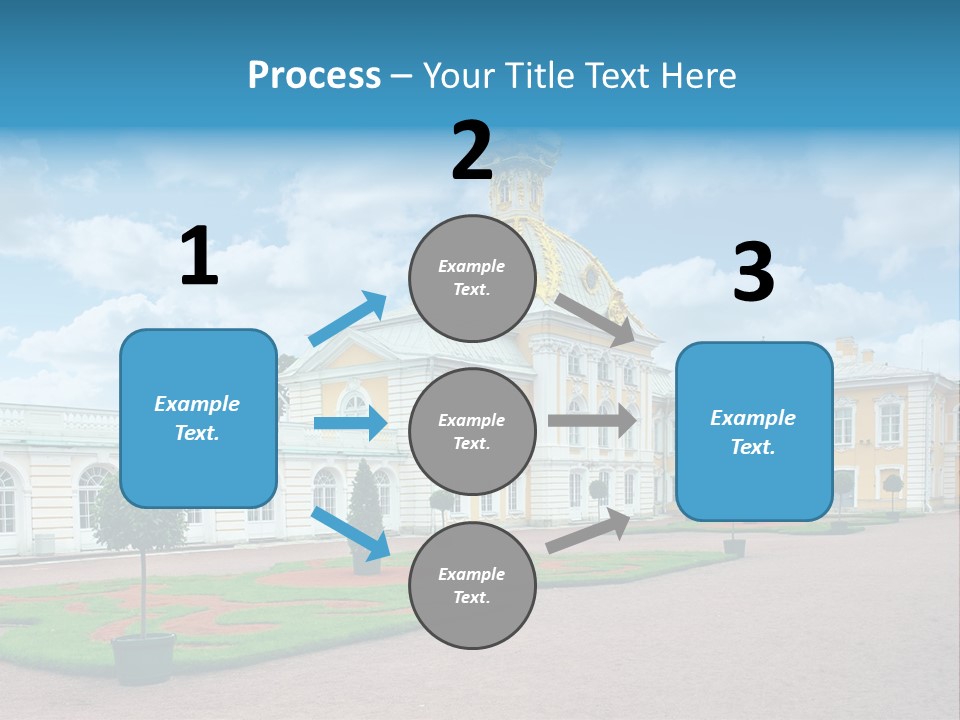 Process – Your Title Text Here

1

Example Text.

2

Example Text.

Example Text.

Example Text.

3

Example Text.